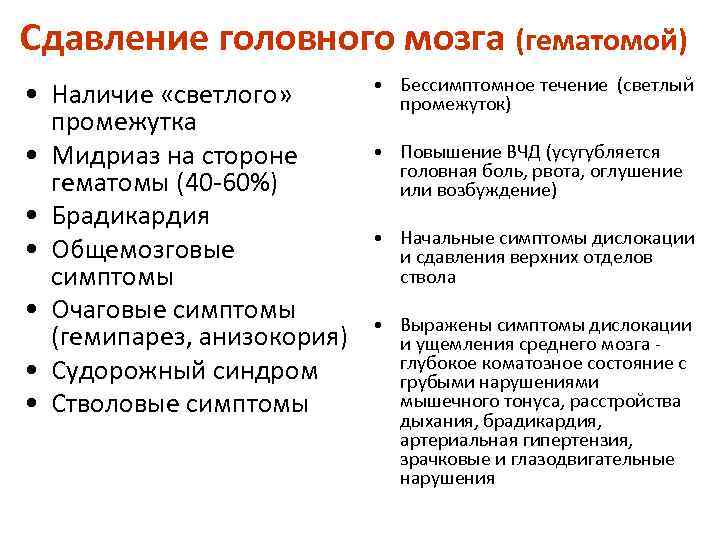 Сдавление головного мозга (гематомой)

• Наличие «светлого» промежутка
• Мидриаз на стороне гематомы (40-60%)
• Брадикардия
• Общемозговые симптомы
• Очаговые симптомы (гемипарез, анизокория)
• Судорожный синдром
• Стволовые симптомы

• Бессимптомное течение (светлый промежуток)

• Повышение ВЧД (усугубляется головная боль, рвота, оглушение или возбуждение)

• Начальные симптомы дислокации и сдавления верхних отделов ствола

• Выражены симптомы дислокации и ущемления среднего мозга - глубокое коматозное состояние с грубыми нарушениями мышечного тонуса, расстройства дыхания, брадикардия, артериальная гипертензия, зрачковые и глазодвигательные нарушения